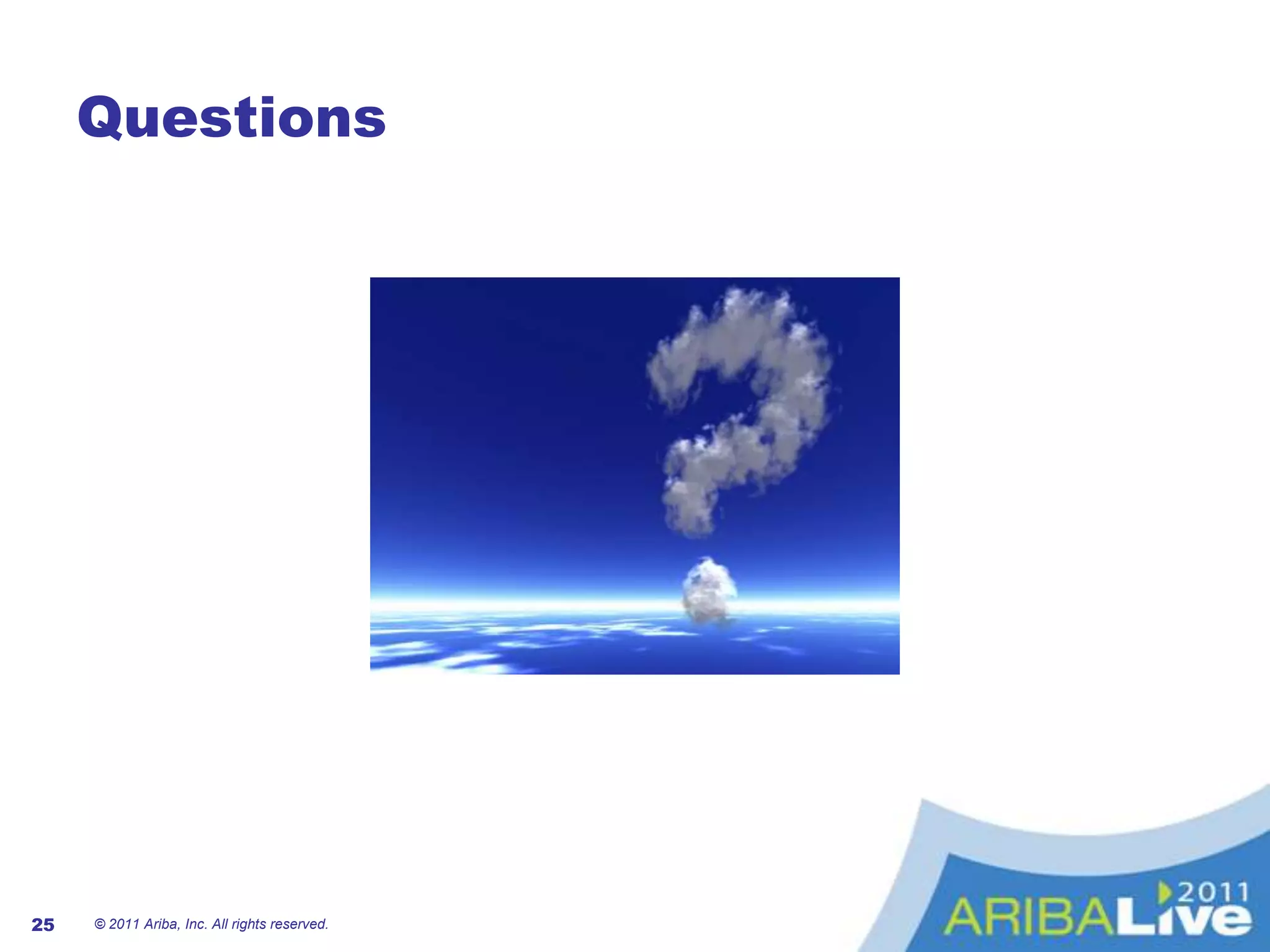 Questions

25 © 2011 Ariba, Inc. All rights reserved.

2011
ARIBALive